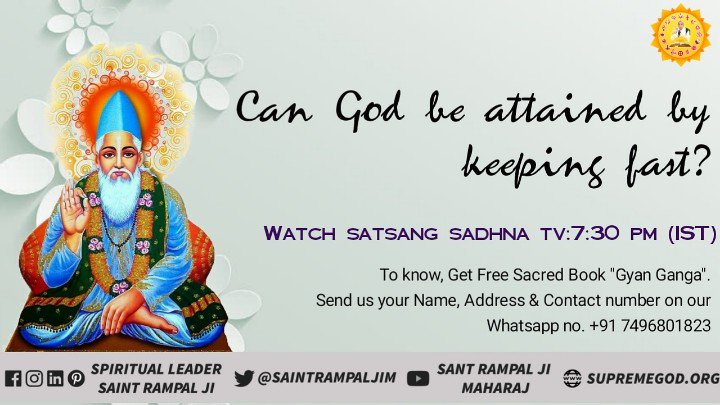 Can God be attained by keeping fast?

WATCH SATSANG SADHNA TV:7:30 PM (IST)

To know, Get Free Sacred Book "Gyan Ganga". Send us your Name, Address & Contact number on our Whatsapp no. +91 7496801823

SPIRITUAL LEADER SAINT RAMPAL JI @SAINTRAMPALJIM SANT RAMPAL JI MAHARAJ SUPREMEGOD.ORG